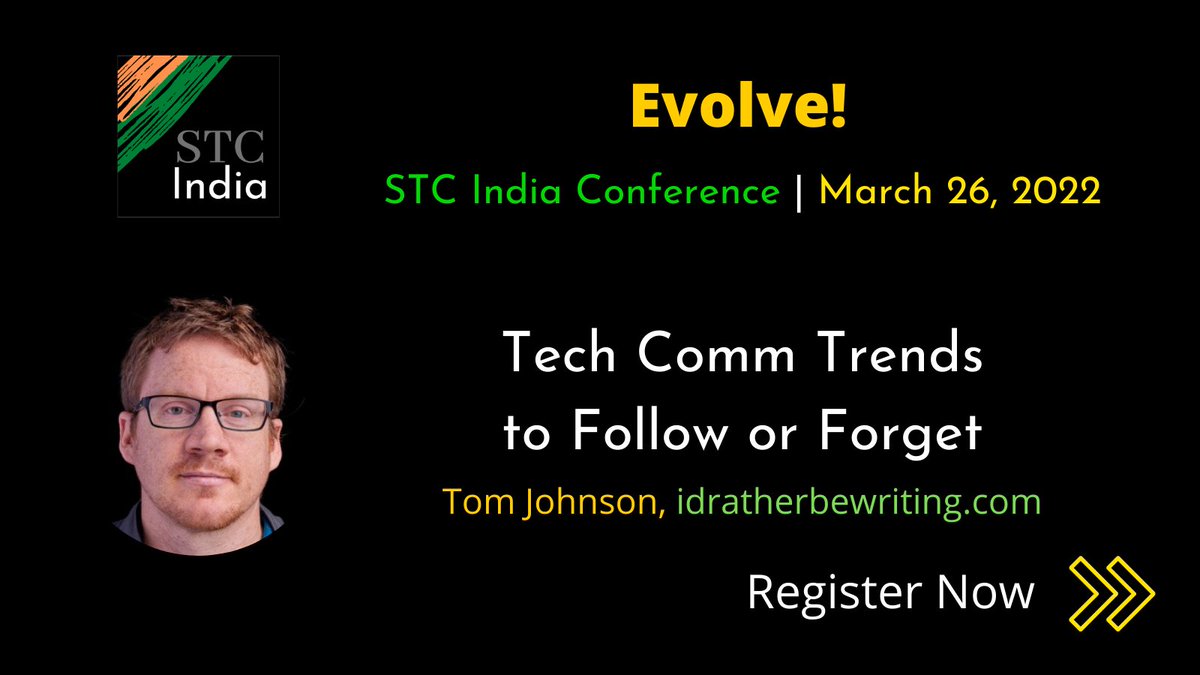 STC India

Evolve!

STC India Conference | March 26, 2022

Tech Comm Trends to Follow or Forget

Tom Johnson, idratherbewriting.com

Register Now